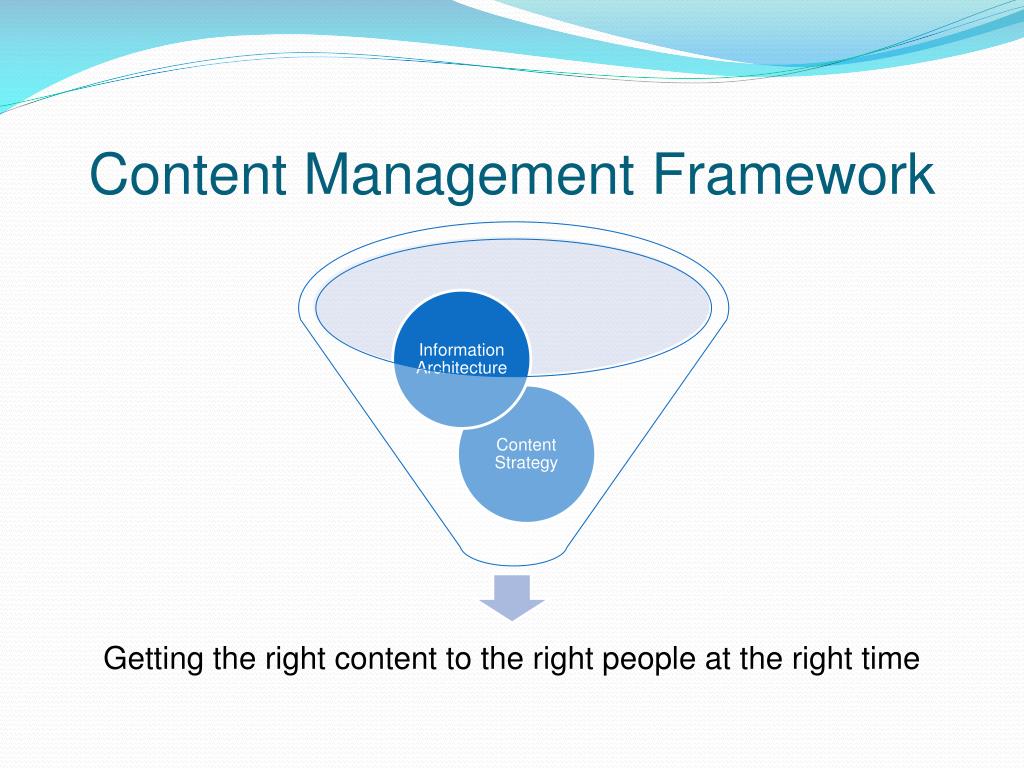 Content Management Framework

Information Architecture

Content Strategy

Getting the right content to the right people at the right time